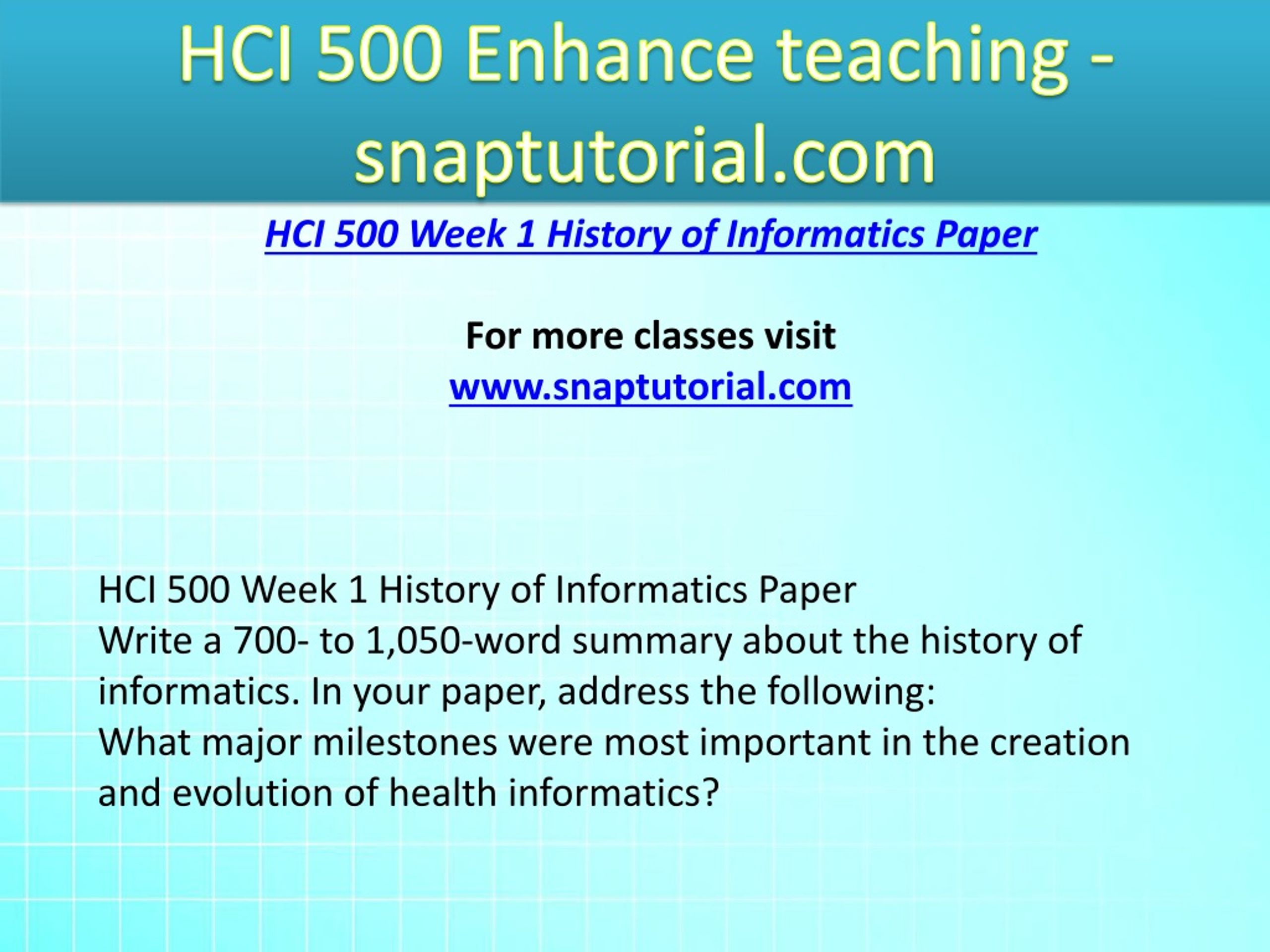 HCI 500 Enhance teaching - snaptutorial.com

HCI 500 Week 1 History of Informatics Paper

For more classes visit
www.snaptutorial.com

HCI 500 Week 1 History of Informatics Paper
Write a 700- to 1,050-word summary about the history of informatics. In your paper, address the following:
What major milestones were most important in the creation and evolution of health informatics?